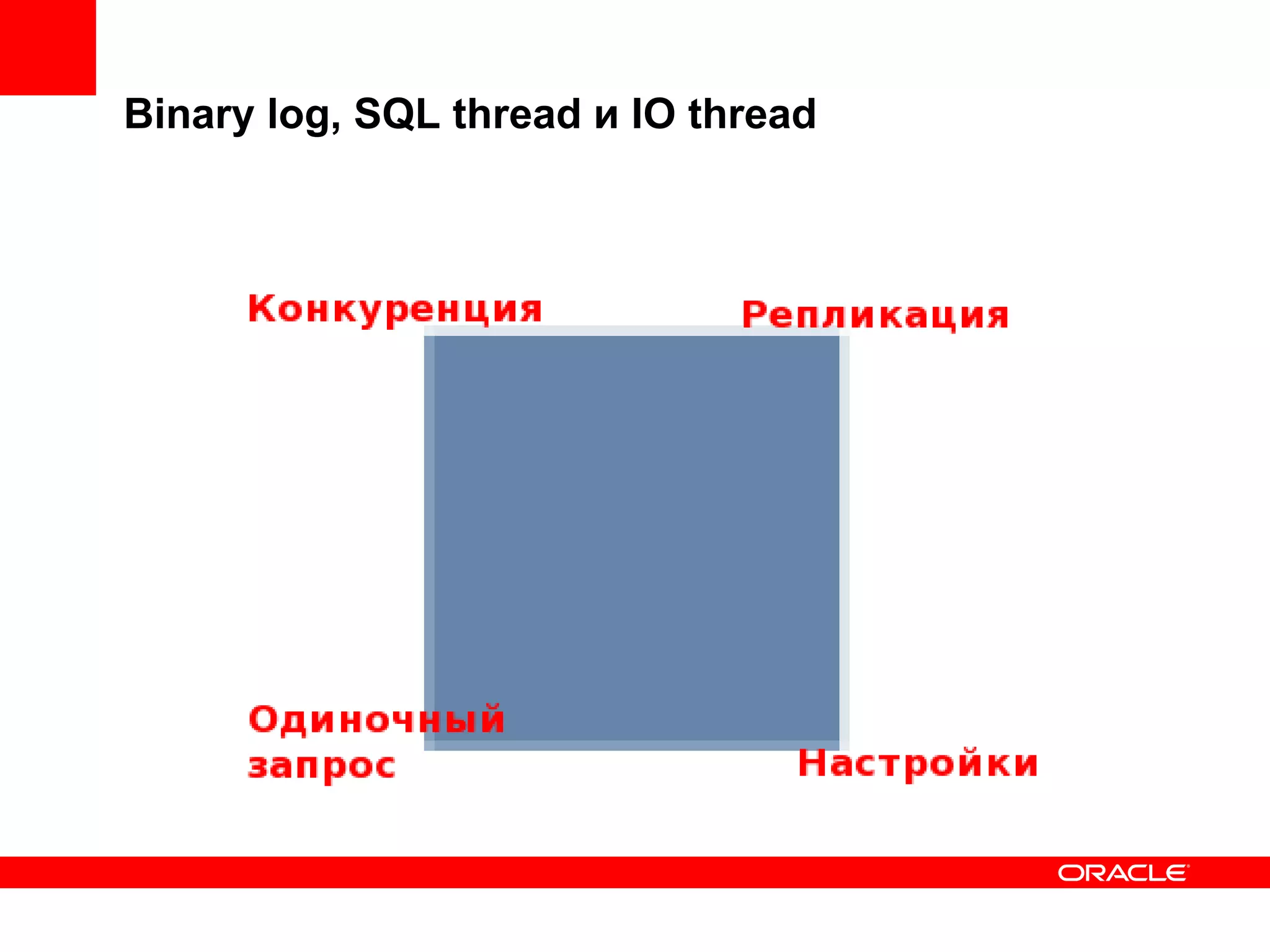 Binary log, SQL thread и IO thread

Конкуренция

Репликация

Одиночный запрос

Настройки

ORACLE